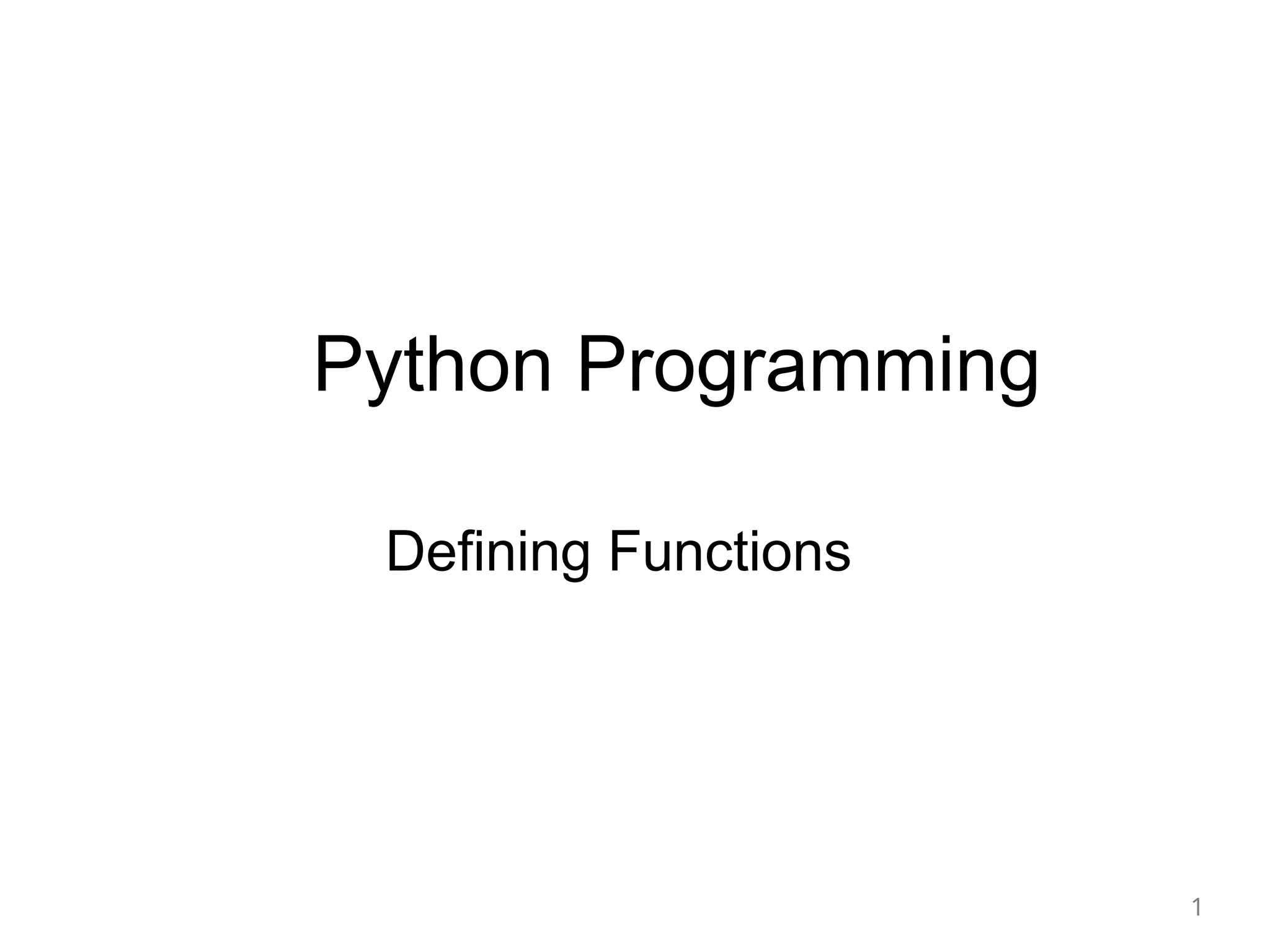 Python Programming

Defining Functions

1